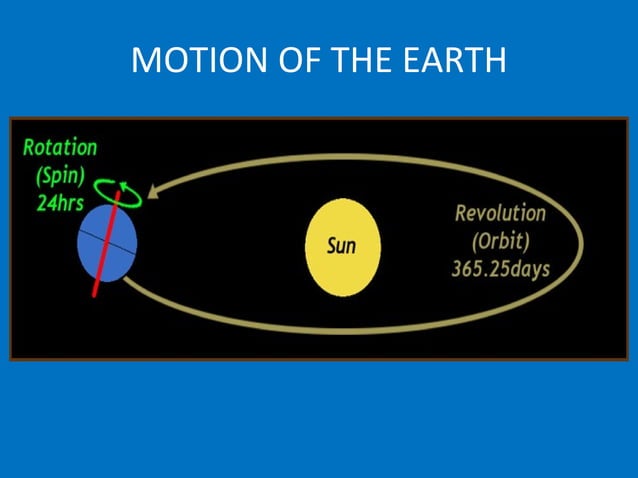 MOTION OF THE EARTH

Rotation
(Spin)
24hrs

Sun

Revolution
(Orbit)
365.25days